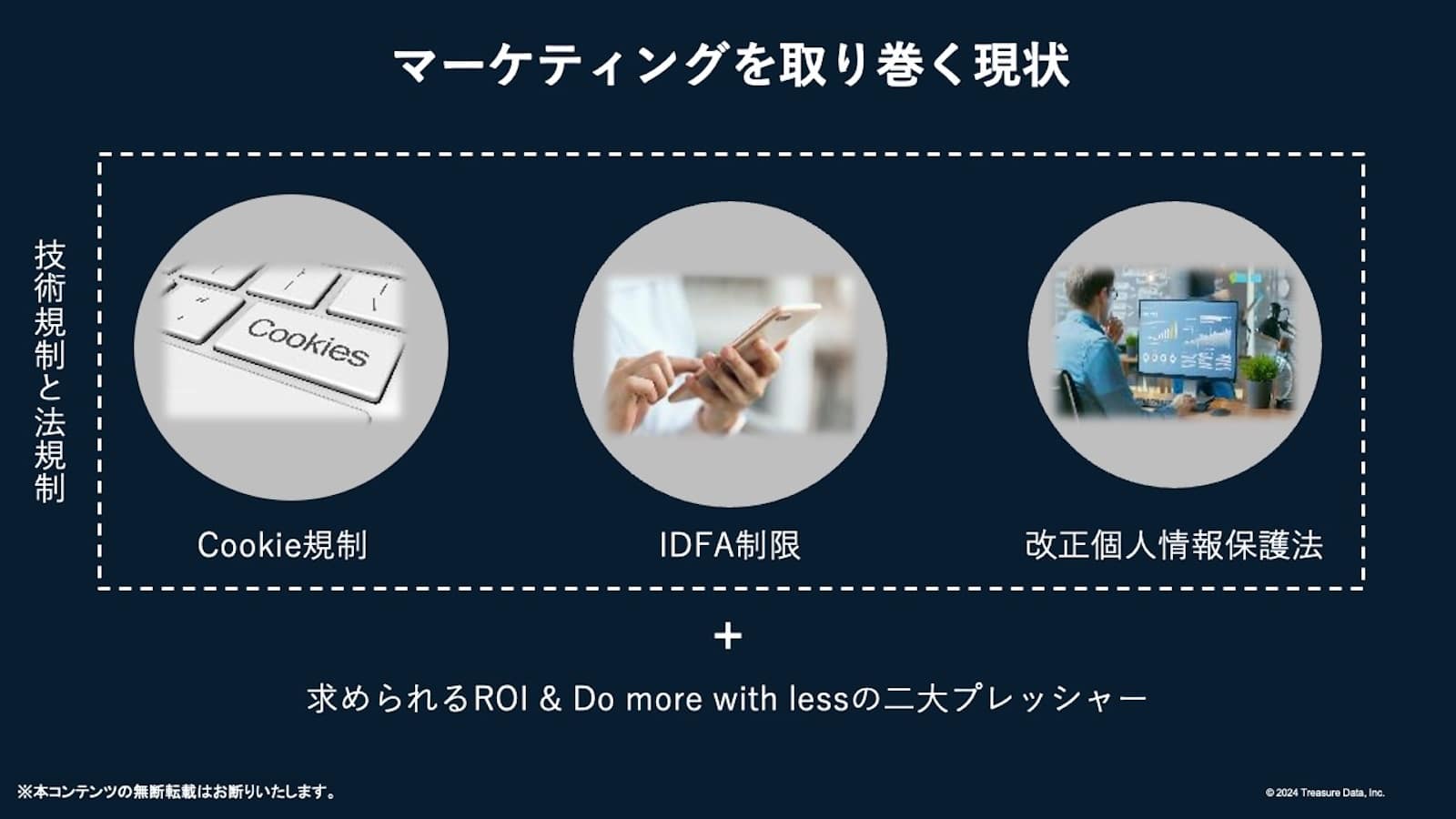 マーケティングを取り巻く現状

技術規制と法規制

Cookies

Cookie規制

IDFA制限

改正個人情報保護法

+

求められるROI & Do more with lessの二大プレッシャー

※本コンテンツの無断転載はお断りいたします。

© 2024 Treasure Data, Inc.